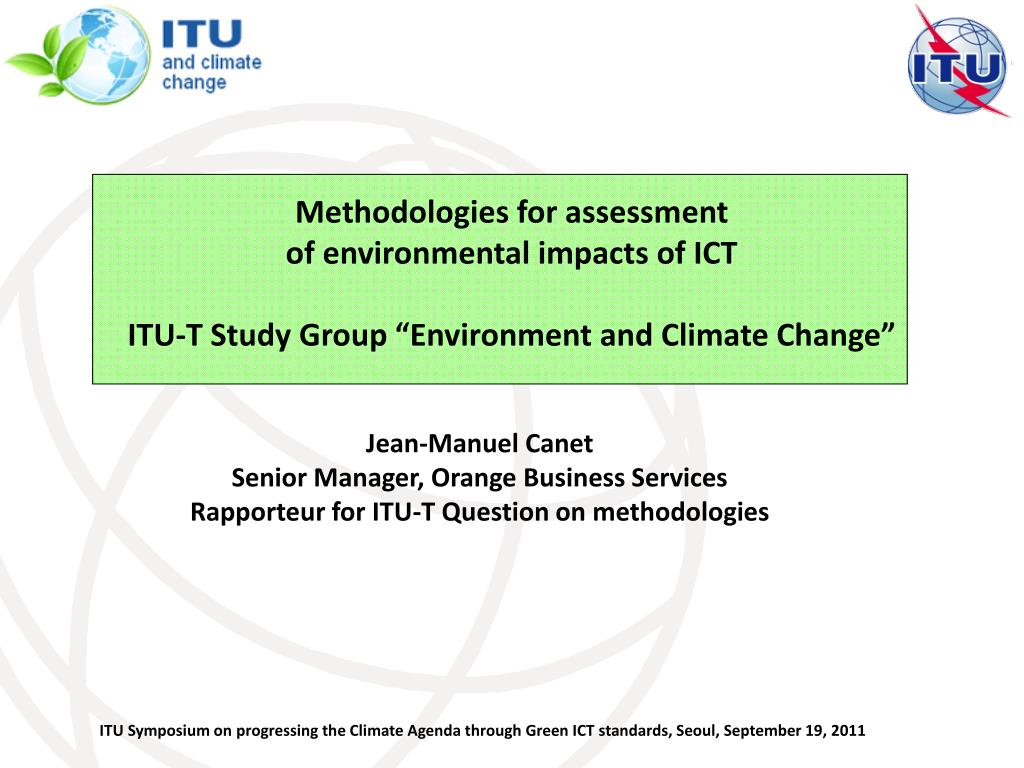 ITU
and climate
change

ITU

Methodologies for assessment
of environmental impacts of ICT

ITU-T Study Group “Environment and Climate Change”

Jean-Manuel Canet
Senior Manager, Orange Business Services
Rapporteur for ITU-T Question on methodologies

ITU Symposium on progressing the Climate Agenda through Green ICT standards, Seoul, September 19, 2011